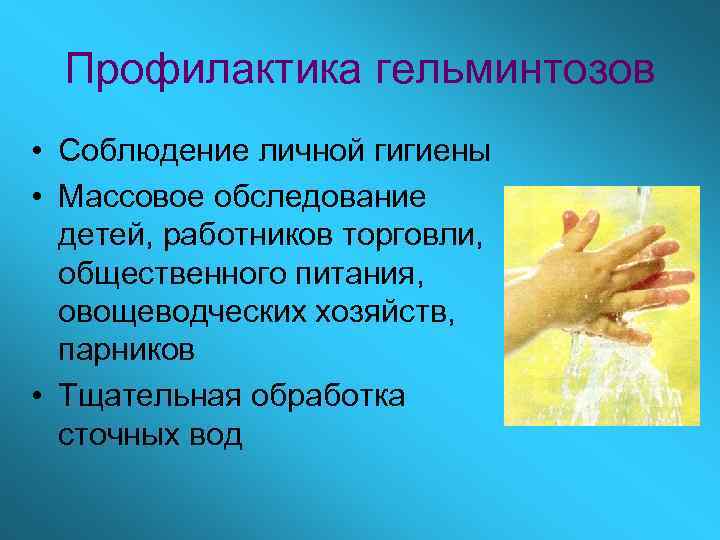 Профилактика гельминтозов

• Соблюдение личной гигиены
• Массовое обследование детей, работников торговли, общественного питания, овощеводческих хозяйств, парников
• Тщательная обработка сточных вод